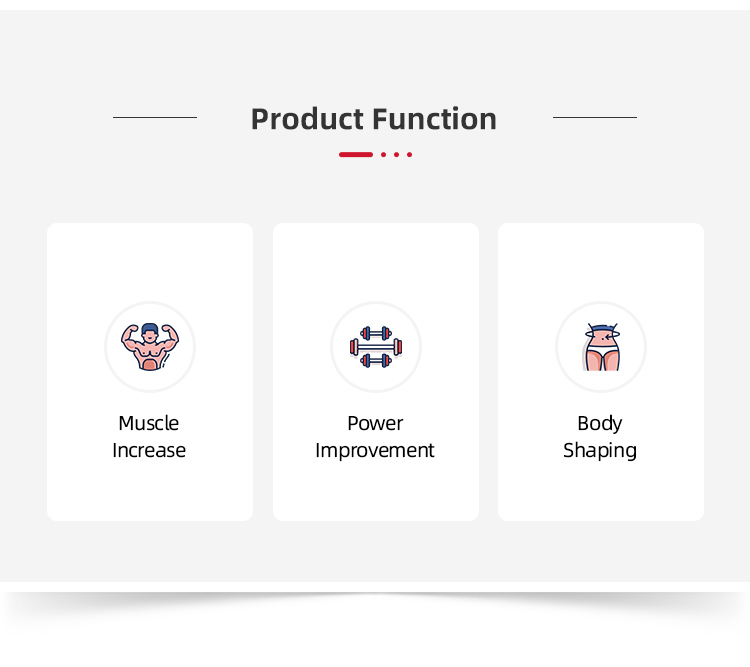 Product Function

Muscle Increase

Power Improvement

Body Shaping